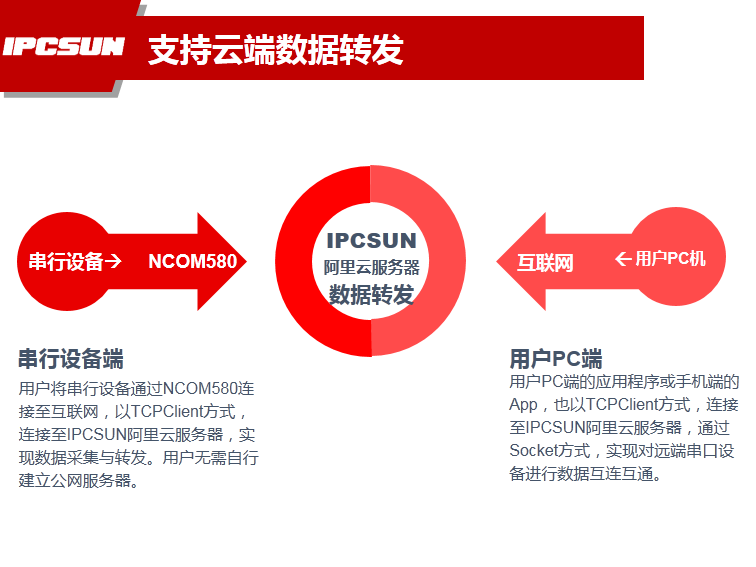 IPCSUN 支持云端数据转发

串行设备→ NCOM580

IPCSUN
阿里云服务器
数据转发

互联网 ←用户PC机

串行设备端
用户将串行设备通过NCOM580连接至互联网，以TCPClient方式，连接至IPCSUN阿里云服务器，实现数据采集与转发。用户无需自行建立公网服务器。

用户PC端
用户PC端的应用程序或手机端的App，也以TCPClient方式，连接至IPCSUN阿里云服务器，通过Socket方式，实现对远端串口设备进行数据互连互通。